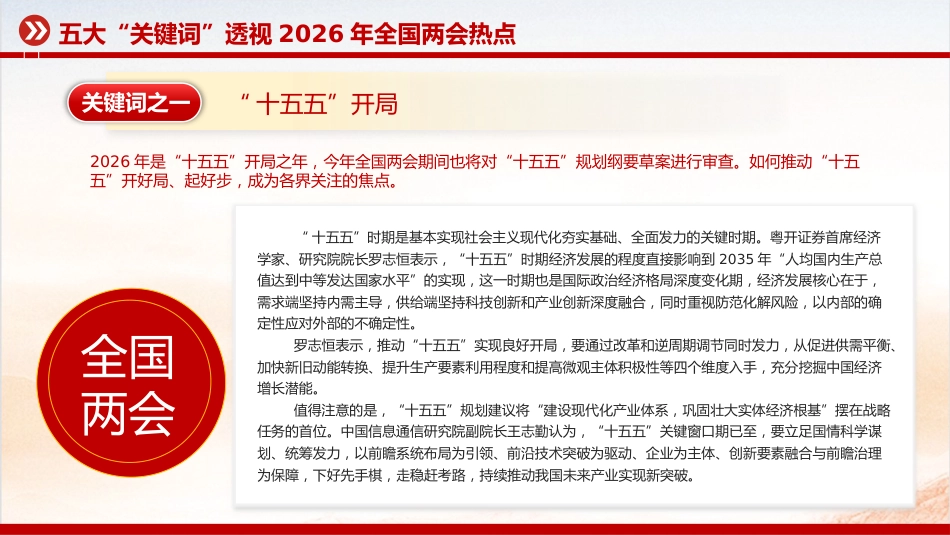 五大“关键词”透视 2026 年全国两会热点

关键词之一

“十五五”开局

2026 年是“十五五”开局之年，今年全国两会期间也将对“十五五”规划纲要草案进行审查。如何推动“十五五”开好局、起好步，成为各界关注的焦点。

全国两会

“十五五”时期是基本实现社会主义现代化夯实基础、全面发力的关键时期。粤开证券首席经济学家、研究院院长罗志恒表示，“十五五”时期经济发展的程度直接影响到 2035 年“人均国内生产总值达到中等发达国家水平”的实现，这一时期也是国际政治经济格局深度变化期，经济发展核心在于，需求端坚持内需主导，供给端坚持科技创新和产业创新深度融合，同时重视防范化解风险，以内部的确定性应对外部的不确定性。

罗志恒表示，推动“十五五”实现良好开局，要通过改革和逆周期调节同时发力，从促进供需平衡、加快新旧动能转换、提升生产要素利用程度和提高微观主体积极性等四个维度入手，充分挖掘中国经济增长潜能。

值得注意的是，“十五五”规划建议将“建设现代化产业体系，巩固壮大实体经济根基”摆在战略任务的首位。中国信息通信研究院副院长王志勤认为，“十五五”关键窗口期已至，要立足国情科学谋划、统筹发力，以前瞻系统布局为引领、前沿技术突破为驱动、企业为主体、创新要素融合与前瞻治理为保障，下好先手棋，走稳赶考路，持续推动我国未来产业实现新突破。